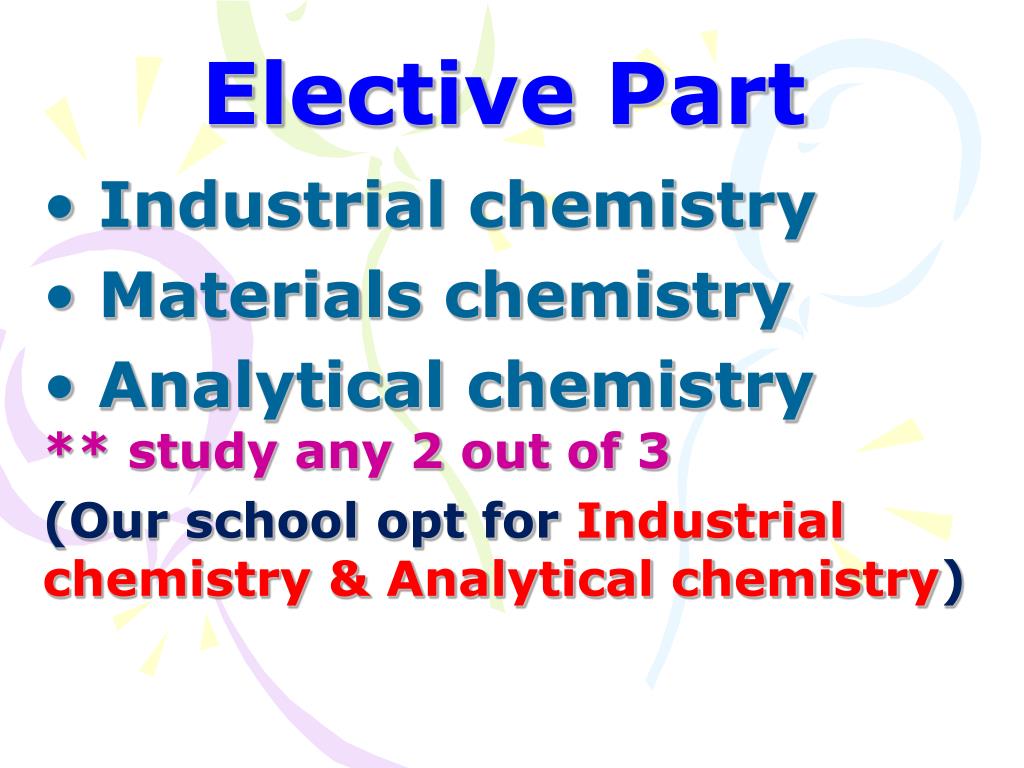 Elective Part

• Industrial chemistry
• Materials chemistry
• Analytical chemistry

** study any 2 out of 3

(Our school opt for Industrial chemistry & Analytical chemistry)